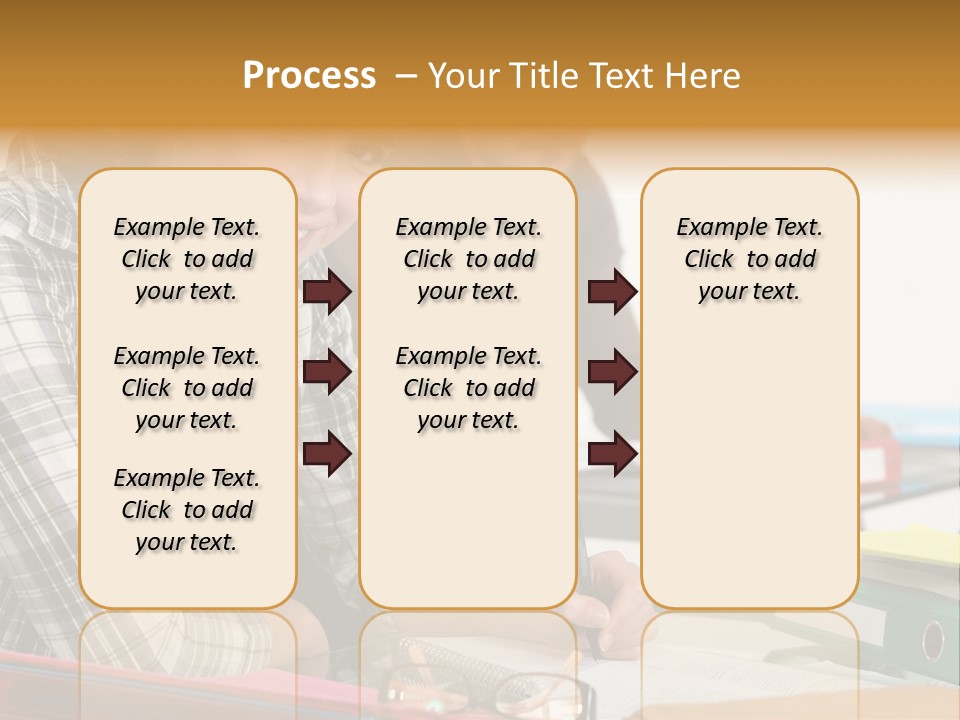 Process – Your Title Text Here

Example Text. Click to add your text.

Example Text. Click to add your text.

Example Text. Click to add your text.

Example Text. Click to add your text.

Example Text. Click to add your text.

Example Text. Click to add your text.